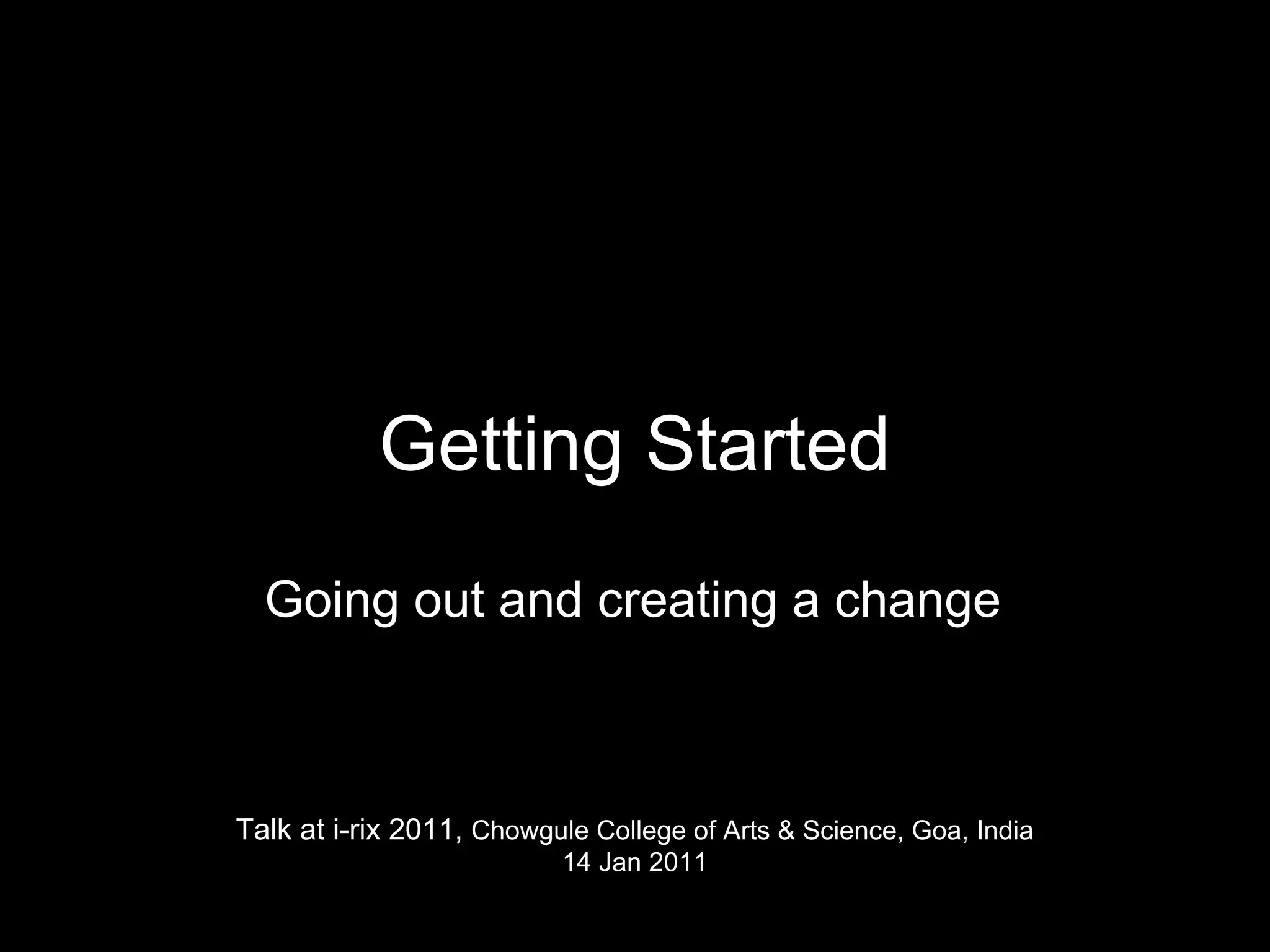 Getting Started

Going out and creating a change

Talk at i-rix 2011, Chowgule College of Arts & Science, Goa, India
14 Jan 2011